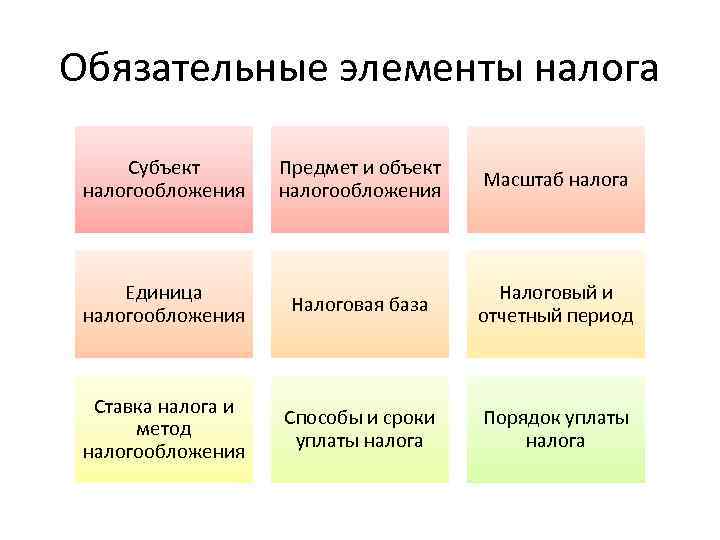 Обязательные элементы налога

Субъект налогообложения

Предмет и объект налогообложения

Масштаб налога

Единица налогообложения

Налоговая база

Налоговый и отчетный период

Ставка налога и метод налогообложения

Способы и сроки уплаты налога

Порядок уплаты налога